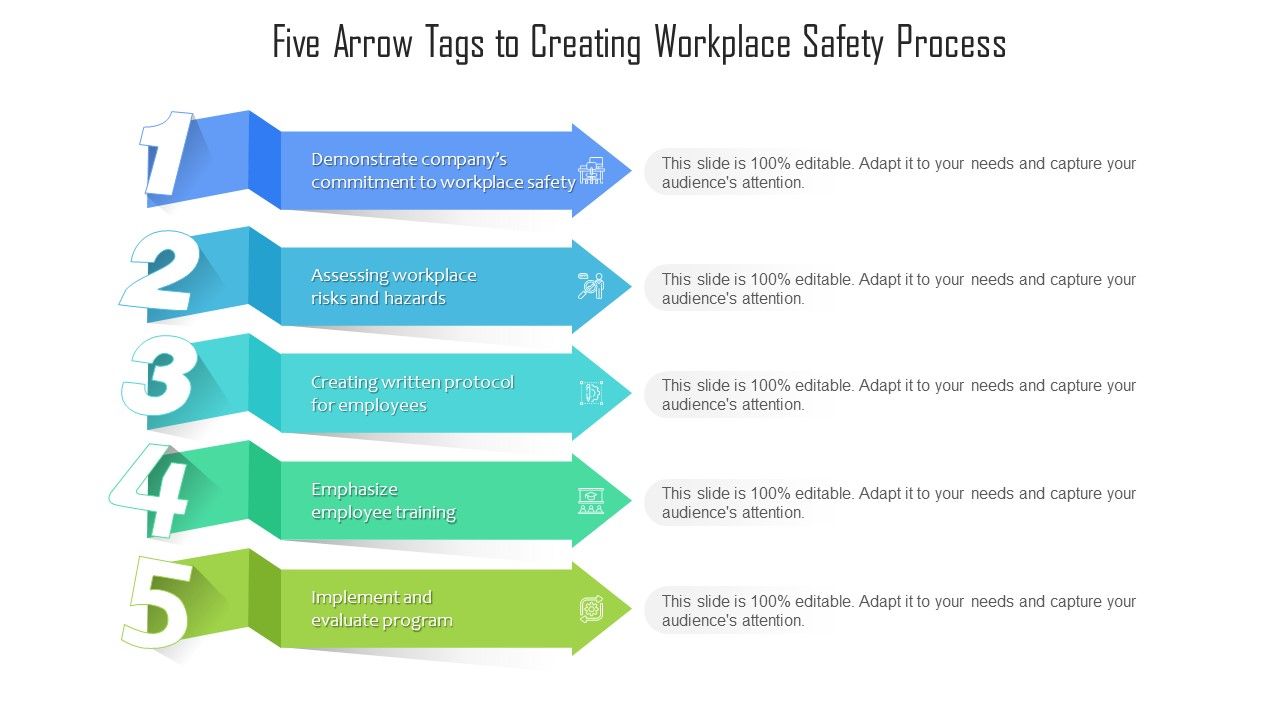 Five Arrow Tags to Creating Workplace Safety Process

1

Demonstrate company's commitment to workplace safety

This slide is 100% editable. Adapt it to your needs and capture your audience's attention.

2

Assessing workplace risks and hazards

This slide is 100% editable. Adapt it to your needs and capture your audience's attention.

3

Creating written protocol for employees

This slide is 100% editable. Adapt it to your needs and capture your audience's attention.

4

Emphasize employee training

This slide is 100% editable. Adapt it to your needs and capture your audience's attention.

5

Implement and evaluate program

This slide is 100% editable. Adapt it to your needs and capture your audience's attention.